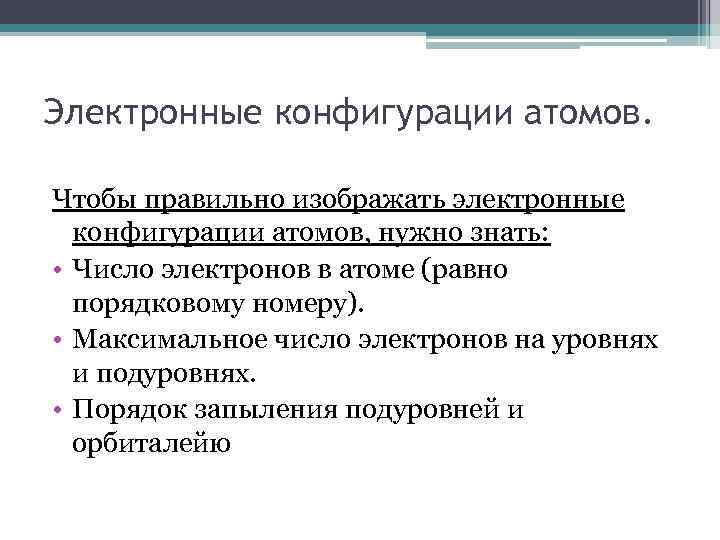 Электронные конфигурации атомов.

Чтобы правильно изображать электронные конфигурации атомов, нужно знать:

• Число электронов в атоме (равно порядковому номеру).
• Максимальное число электронов на уровнях и подуровнях.
• Порядок запыления подуровней и орбиталейю